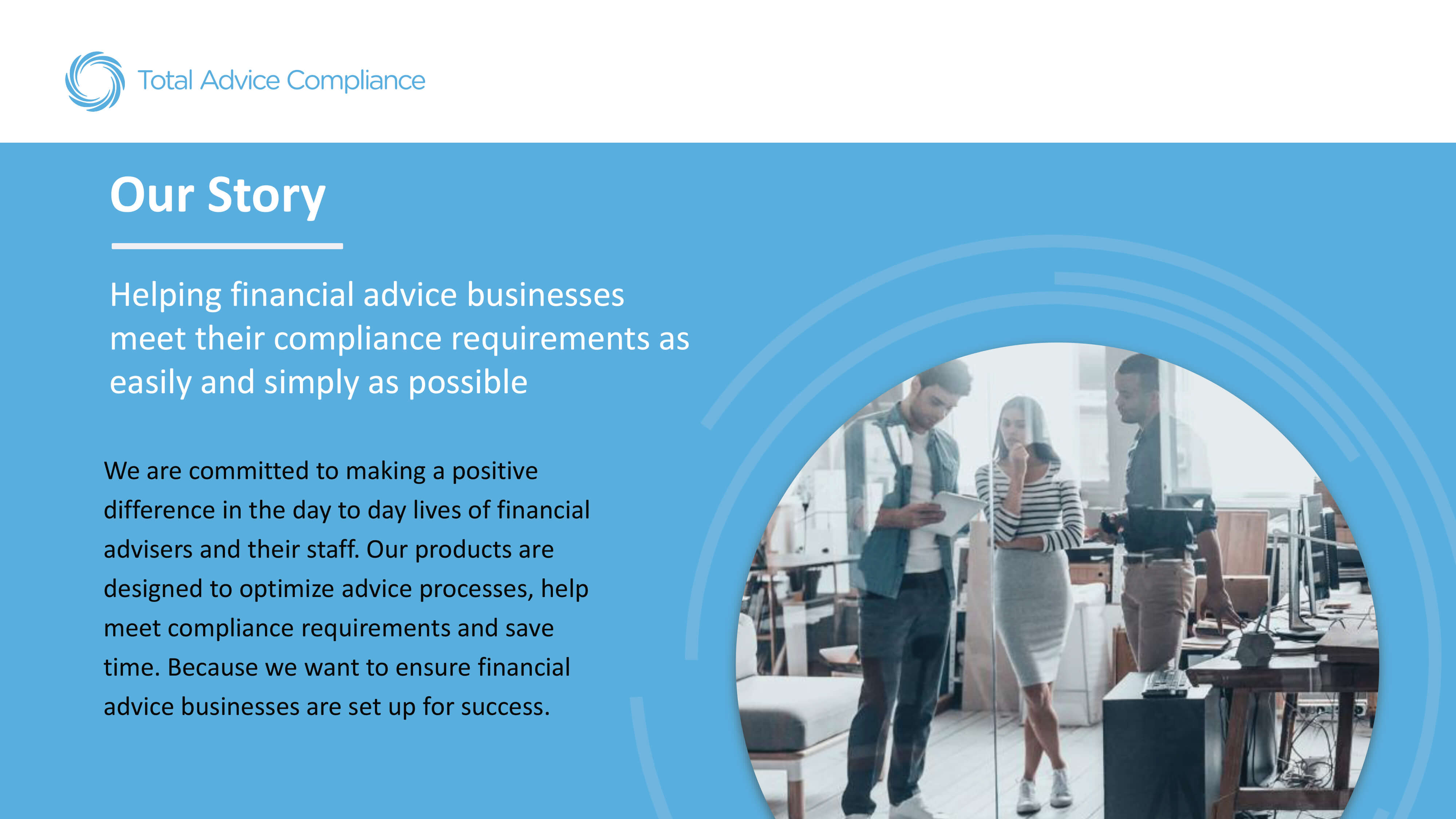 Total Advice Compliance

Our Story

Helping financial advice businesses meet their compliance requirements as easily and simply as possible

We are committed to making a positive difference in the day to day lives of financial advisers and their staff. Our products are designed to optimize advice processes, help meet compliance requirements and save time. Because we want to ensure financial advice businesses are set up for success.